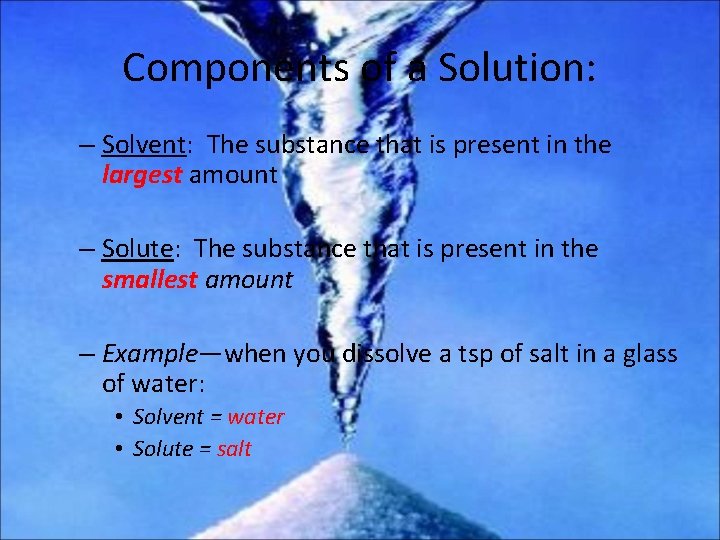 Components of a Solution:

– Solvent: The substance that is present in the largest amount

– Solute: The substance that is present in the smallest amount

– Example—when you dissolve a tsp of salt in a glass of water:
• Solvent = water
• Solute = salt